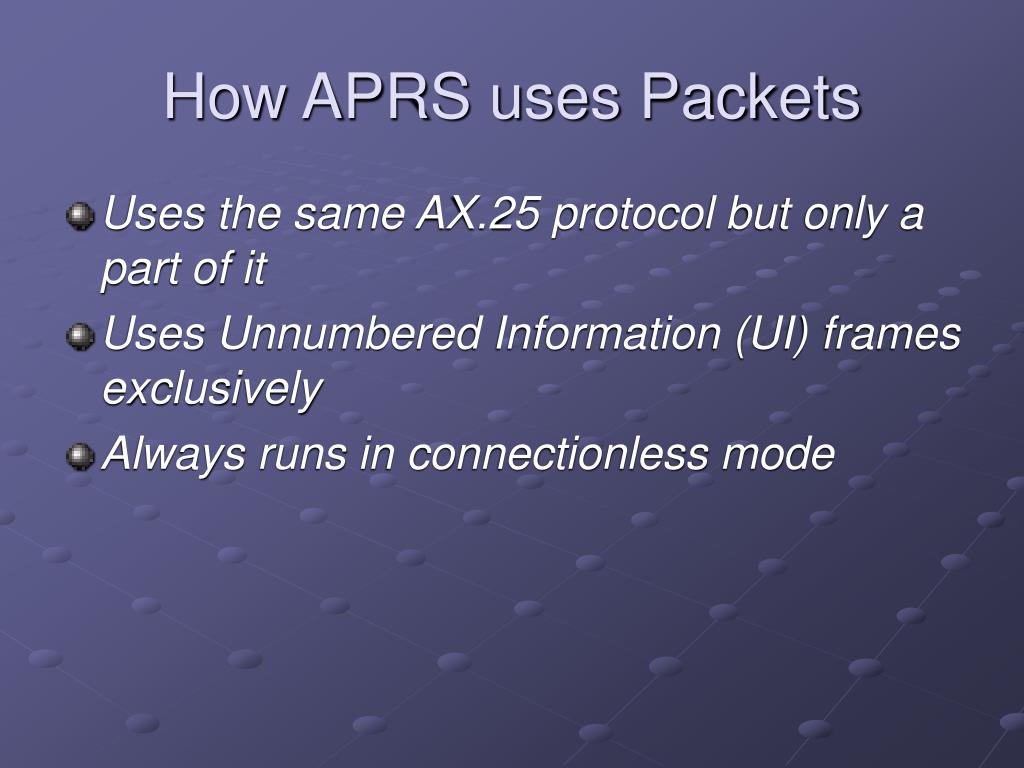 How APRS uses Packets

Uses the same AX.25 protocol but only a part of it

Uses Unnumbered Information (UI) frames exclusively

Always runs in connectionless mode